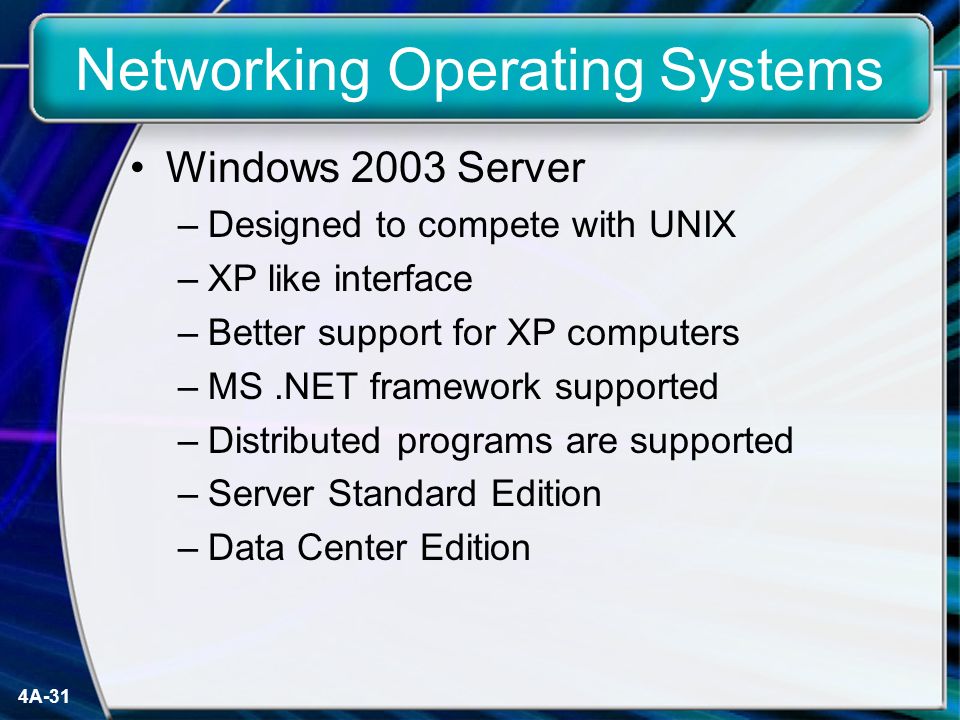 Networking Operating Systems

• Windows 2003 Server
– Designed to compete with UNIX
– XP like interface
– Better support for XP computers
– MS .NET framework supported
– Distributed programs are supported
– Server Standard Edition
– Data Center Edition

4A-31